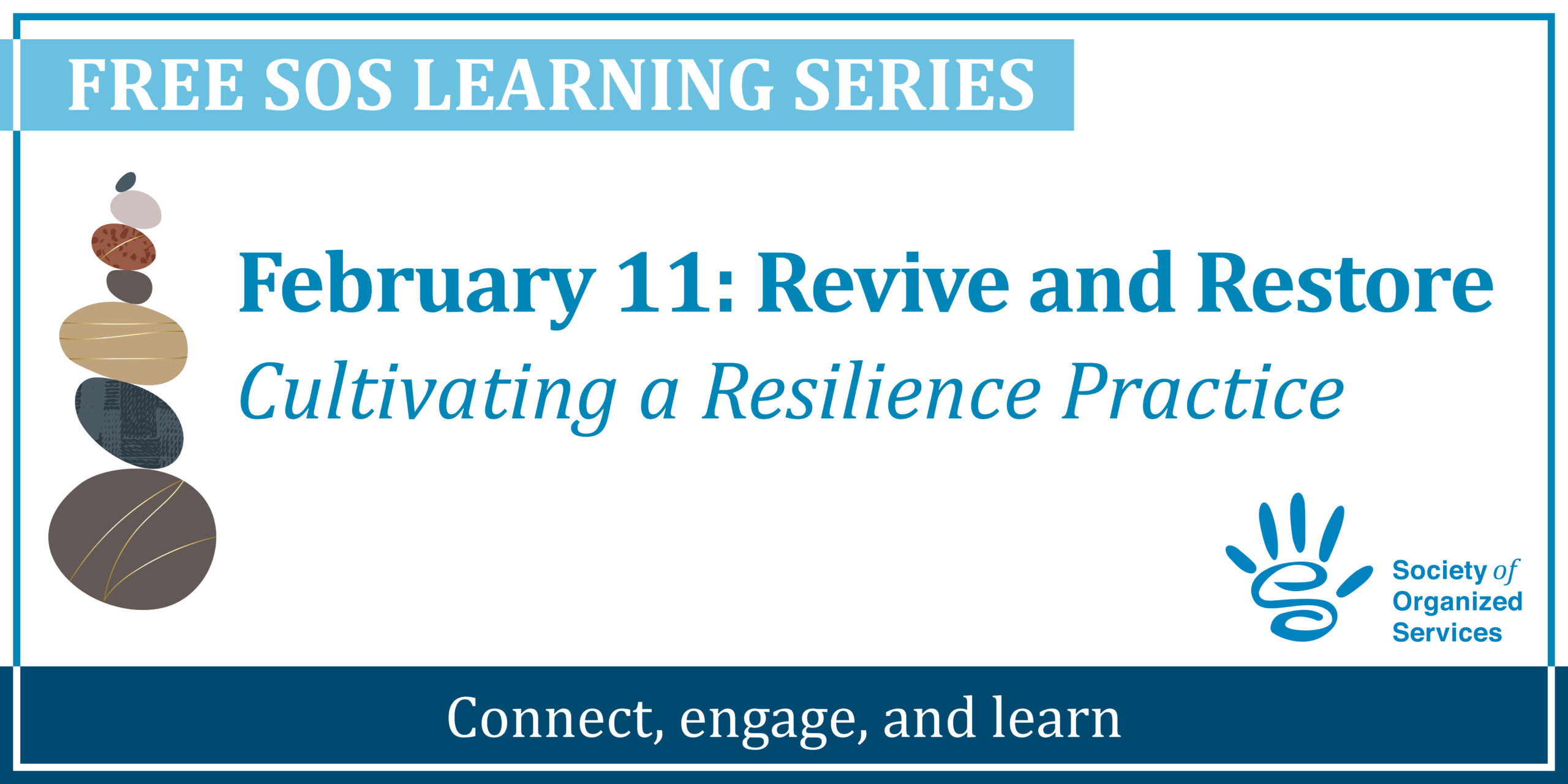 FREE SOS LEARNING SERIES

February 11: Revive and Restore

Cultivating a Resilience Practice

Society of Organized Services

Connect, engage, and learn